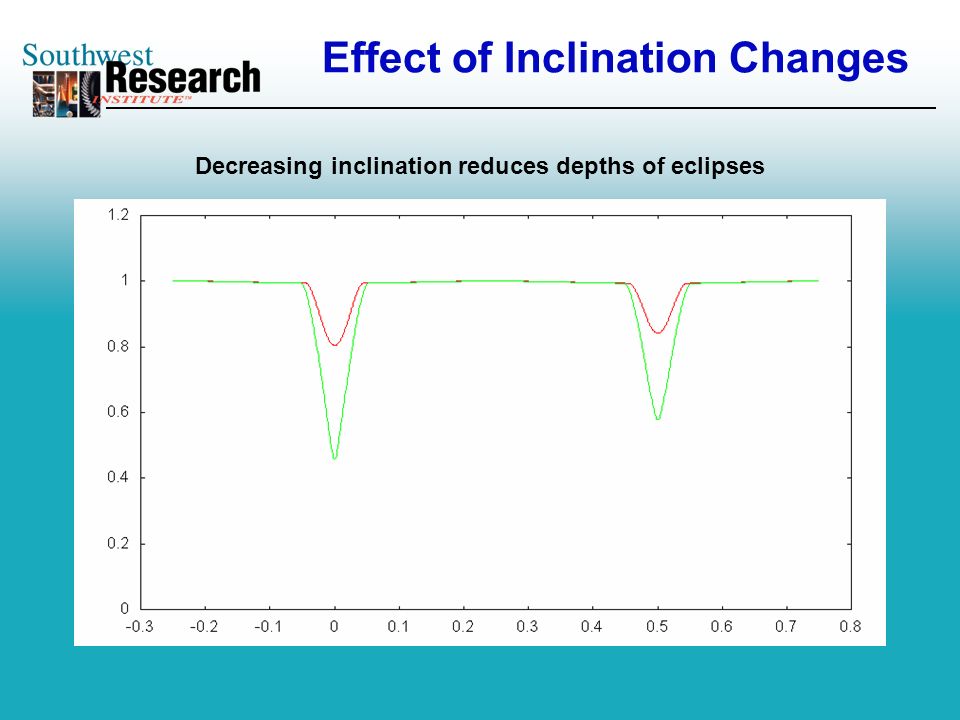 Southwest Research INSTITUTE™

Effect of Inclination Changes

Decreasing inclination reduces depths of eclipses

1.2
1
0.8
0.6
0.4
0.2
0
-0.3 -0.2 -0.1 0 0.1 0.2 0.3 0.4 0.5 0.6 0.7 0.8